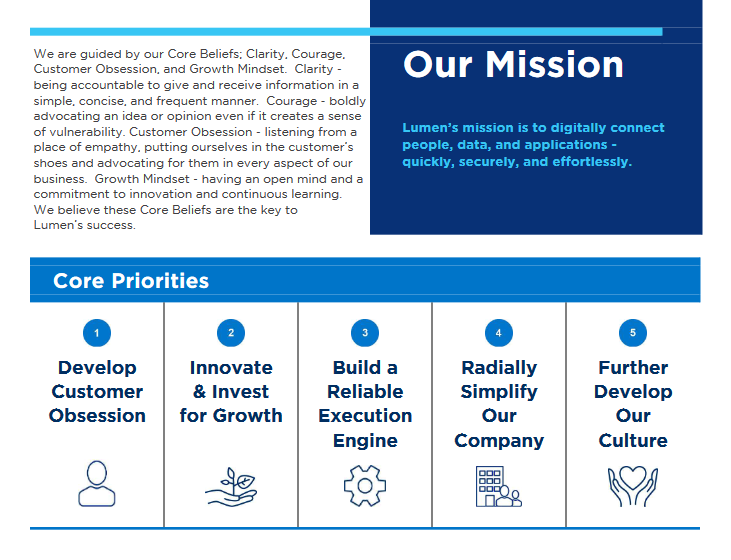 We are guided by our Core Beliefs; Clarity, Courage, Customer Obsession, and Growth Mindset. Clarity - being accountable to give and receive information in a simple, concise, and frequent manner. Courage - boldly advocating an idea or opinion even if it creates a sense of vulnerability. Customer Obsession - listening from a place of empathy, putting ourselves in the customer's shoes and advocating for them in every aspect of our business. Growth Mindset - having an open mind and a commitment to innovation and continuous learning. We believe these Core Beliefs are the key to Lumen's success.

Our Mission

Lumen's mission is to digitally connect people, data, and applications - quickly, securely, and effortlessly.

Core Priorities

1
Develop Customer Obsession

2
Innovate & Invest for Growth

3
Build a Reliable Execution Engine

4
Radially Simplify Our Company

5
Further Develop Our Culture